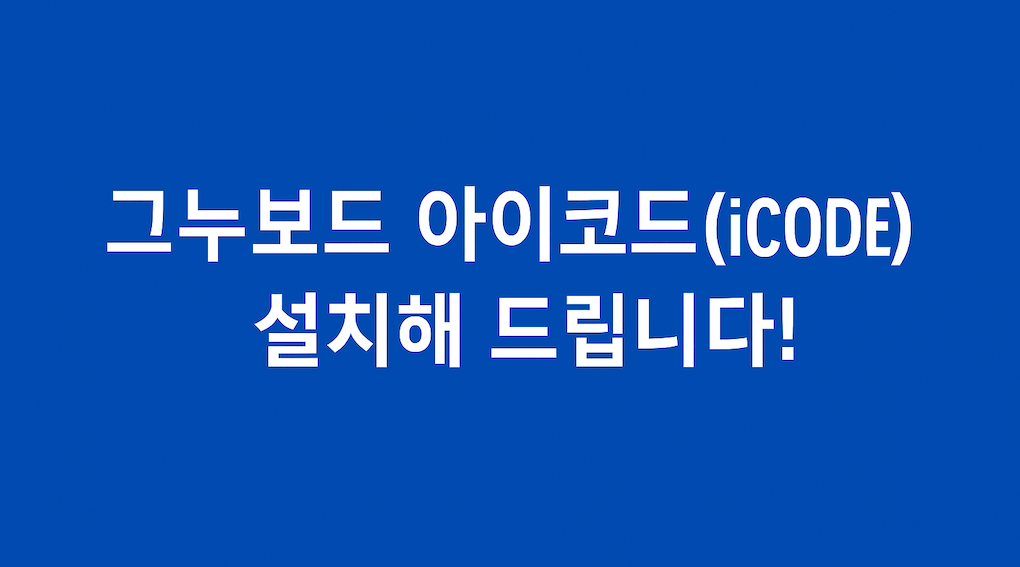 그누보드 아이코드(iCODE)
설치해 드립니다!